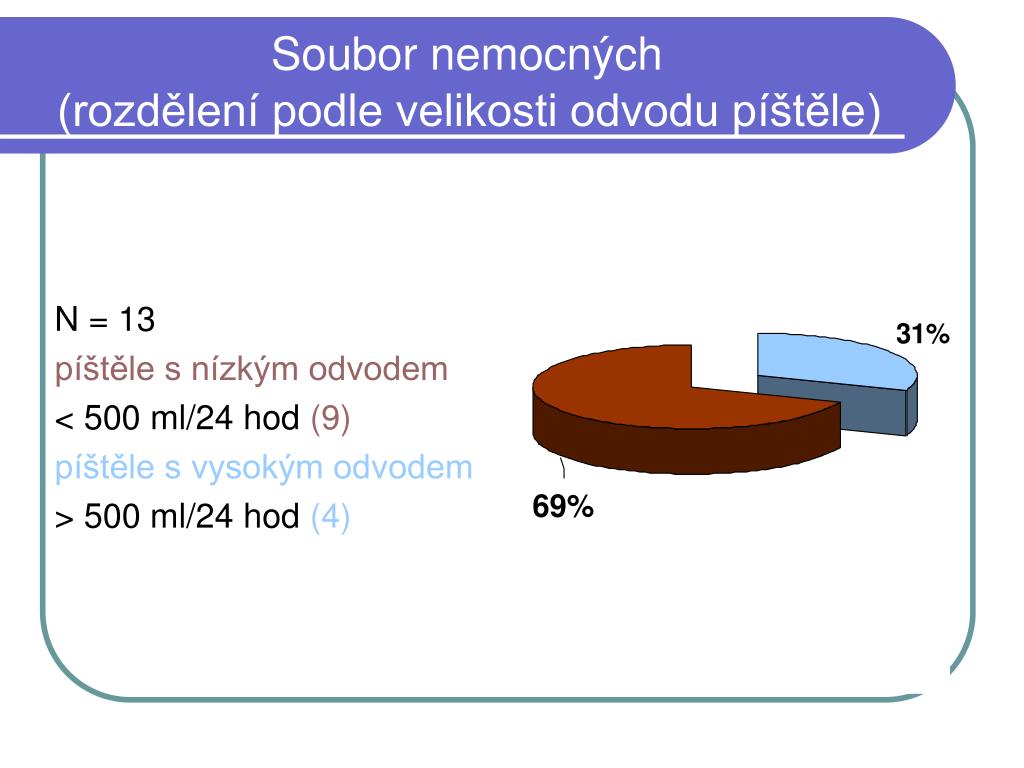 Soubor nemocných
(rozdělení podle velikosti odvodu píštěle)

N = 13
píštěle s nízkým odvodem
< 500 ml/24 hod (9)
píštěle s vysokým odvodem
> 500 ml/24 hod (4)

31%

69%